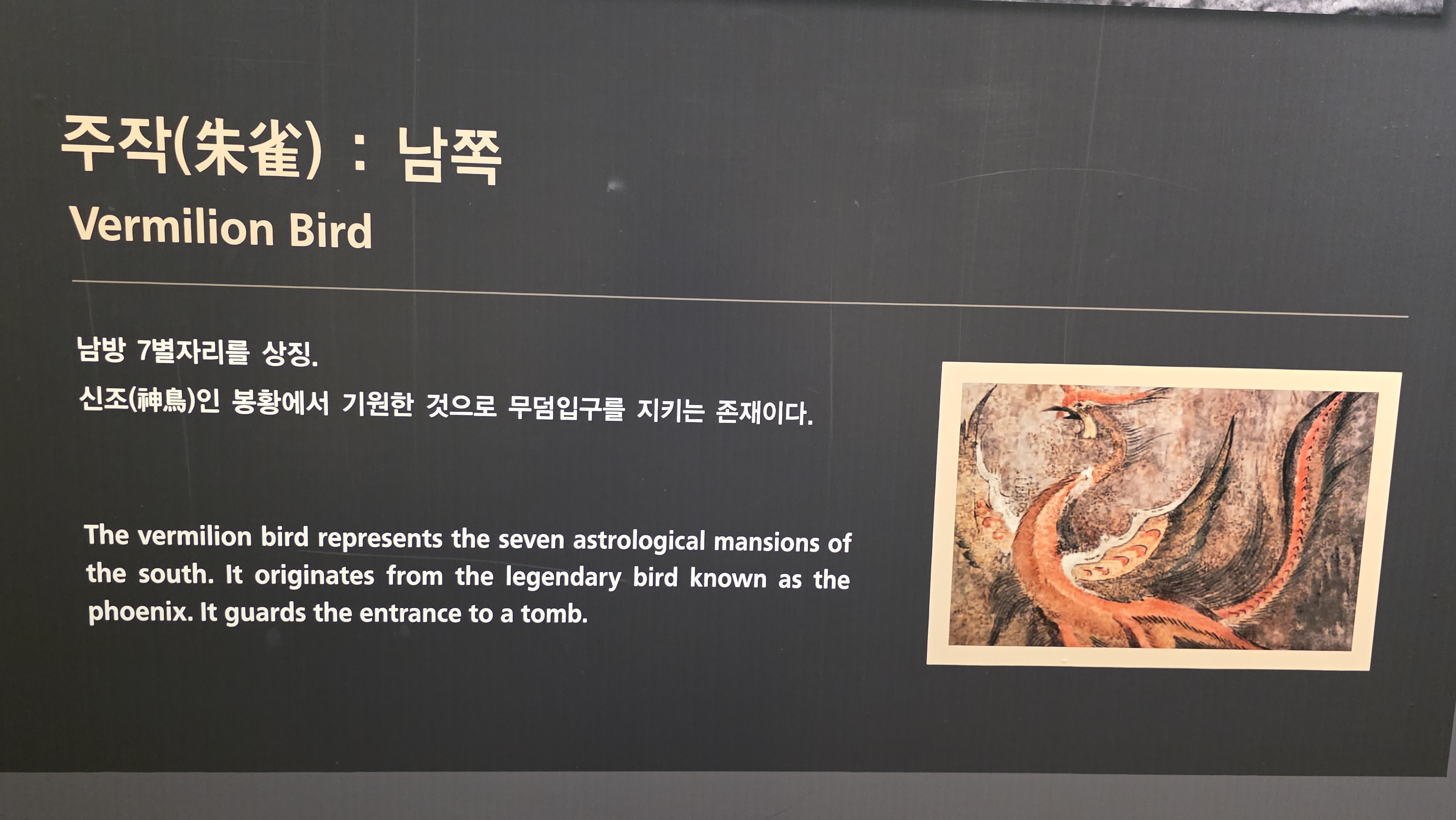 주작(朱雀) : 남쪽
Vermilion Bird

남방 7별자리를 상징.
신조(神鳥)인 봉황에서 기원한 것으로 무덤입구를 지키는 존재이다.

The vermilion bird represents the seven astrological mansions of the south. It originates from the legendary bird known as the phoenix. It guards the entrance to a tomb.